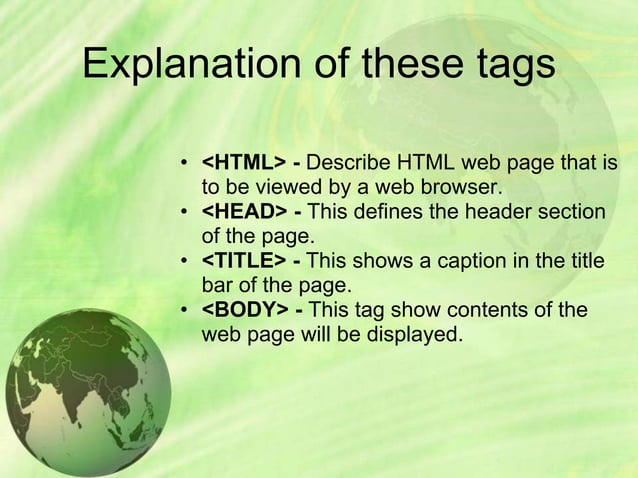 Explanation of these tags

• <HTML> - Describe HTML web page that is to be viewed by a web browser.
• <HEAD> - This defines the header section of the page.
• <TITLE> - This shows a caption in the title bar of the page.
• <BODY> - This tag show contents of the web page will be displayed.